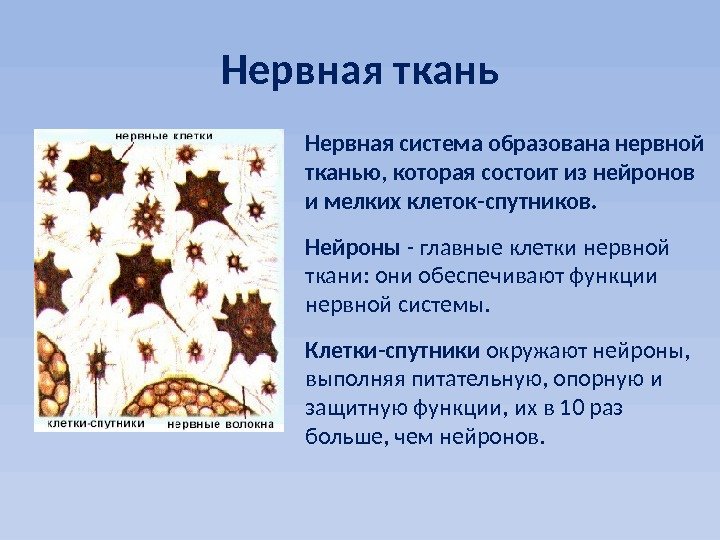 Нервная ткань

нервные клетки

клетки-спутники

нервные волокна

Нервная система образована нервной тканью, которая состоит из нейронов и мелких клеток-спутников.

Нейроны - главные клетки нервной ткани: они обеспечивают функции нервной системы.

Клетки-спутники окружают нейроны, выполняя питательную, опорную и защитную функции, их в 10 раз больше, чем нейронов.